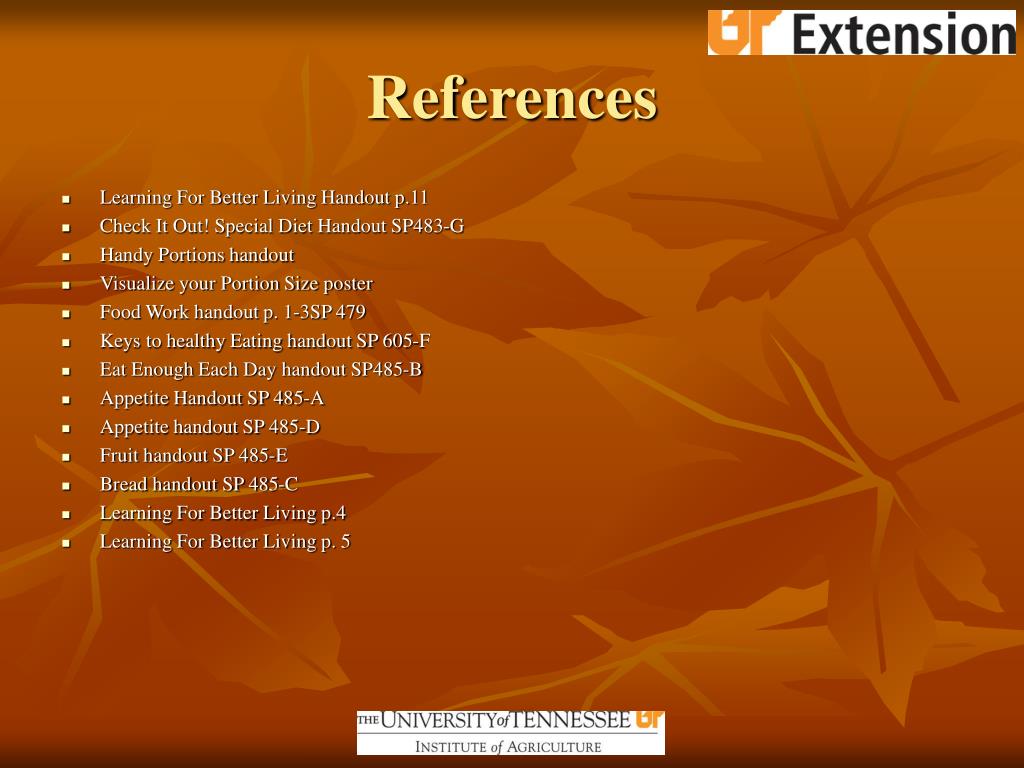 UT Extension

References

- Learning For Better Living Handout p.11
- Check It Out! Special Diet Handout SP483-G
- Handy Portions handout
- Visualize your Portion Size poster
- Food Work handout p. 1-3SP 479
- Keys to healthy Eating handout SP 605-F
- Eat Enough Each Day handout SP485-B
- Appetite Handout SP 485-A
- Appetite handout SP 485-D
- Fruit handout SP 485-E
- Bread handout SP 485-C
- Learning For Better Living p.4
- Learning For Better Living p. 5

THE UNIVERSITY of TENNESSEE UT
INSTITUTE of AGRICULTURE